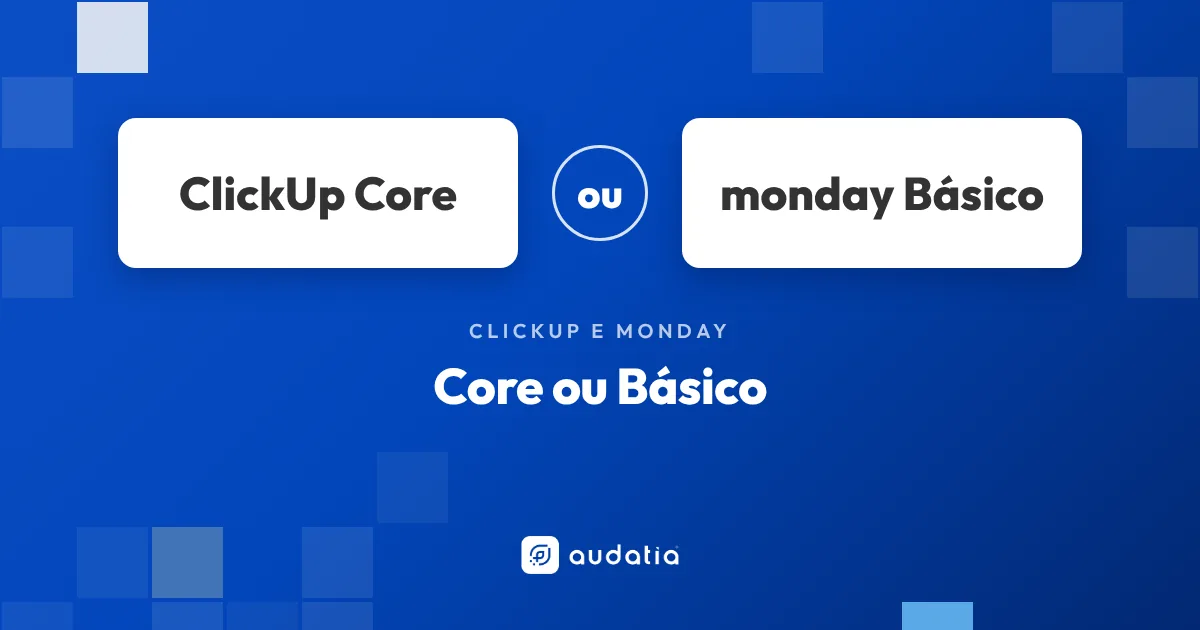 ClickUp Core

ou

monday Básico

CLICKUP E MONDAY

Core ou Básico

audatia